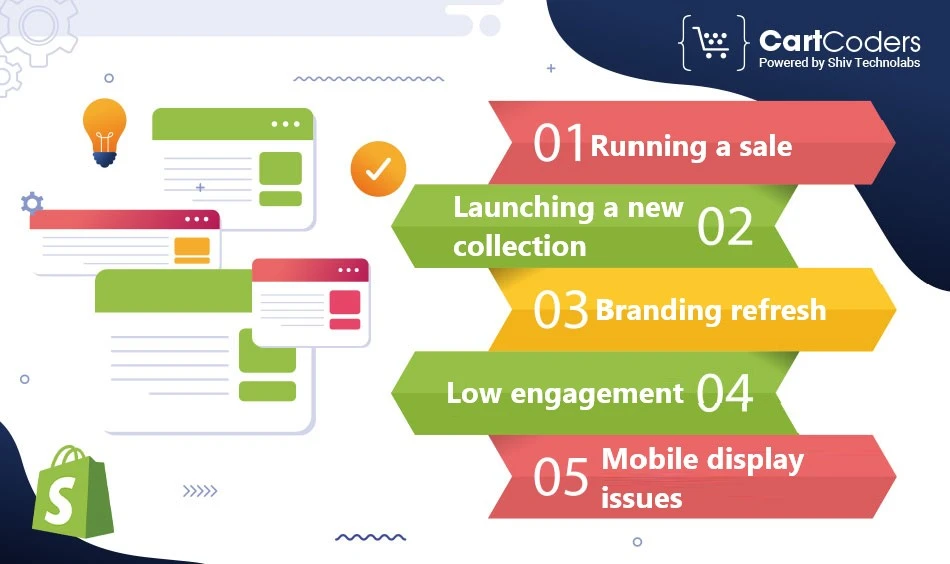 CartCoders
Powered by Shiv Technolabs

01 Running a sale

Launching a new collection 02

03 Branding refresh

Low engagement 04

05 Mobile display issues